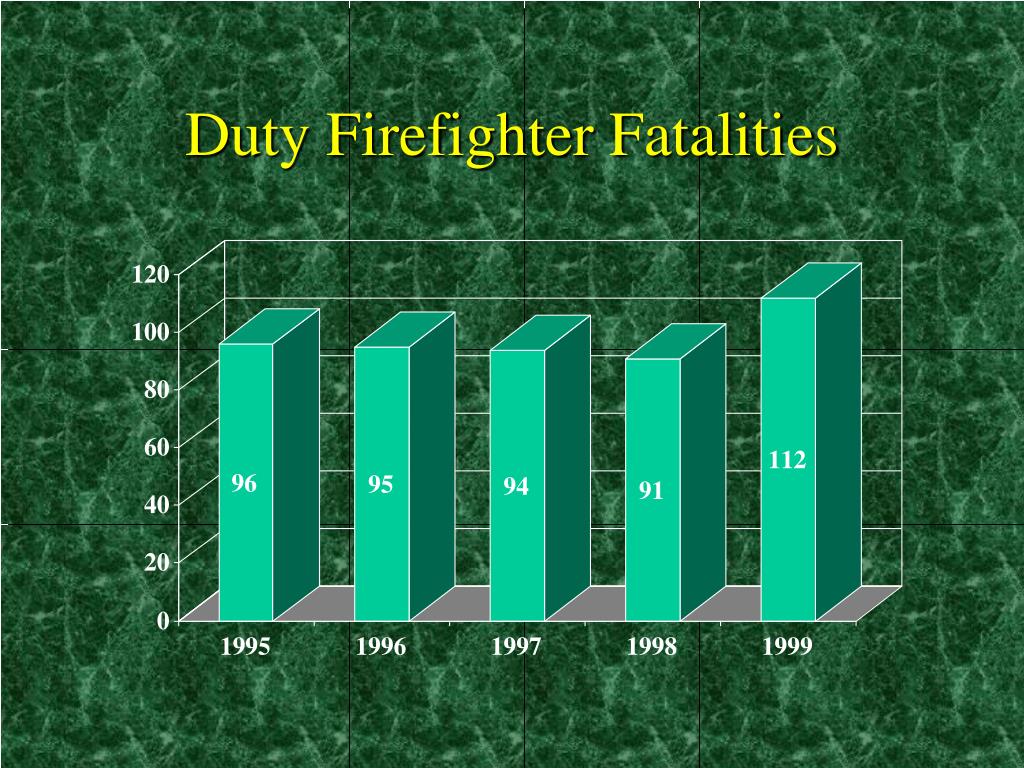 Duty Firefighter Fatalities

120
100
80
60
40
20
0

96
95
94
91
112

1995
1996
1997
1998
1999